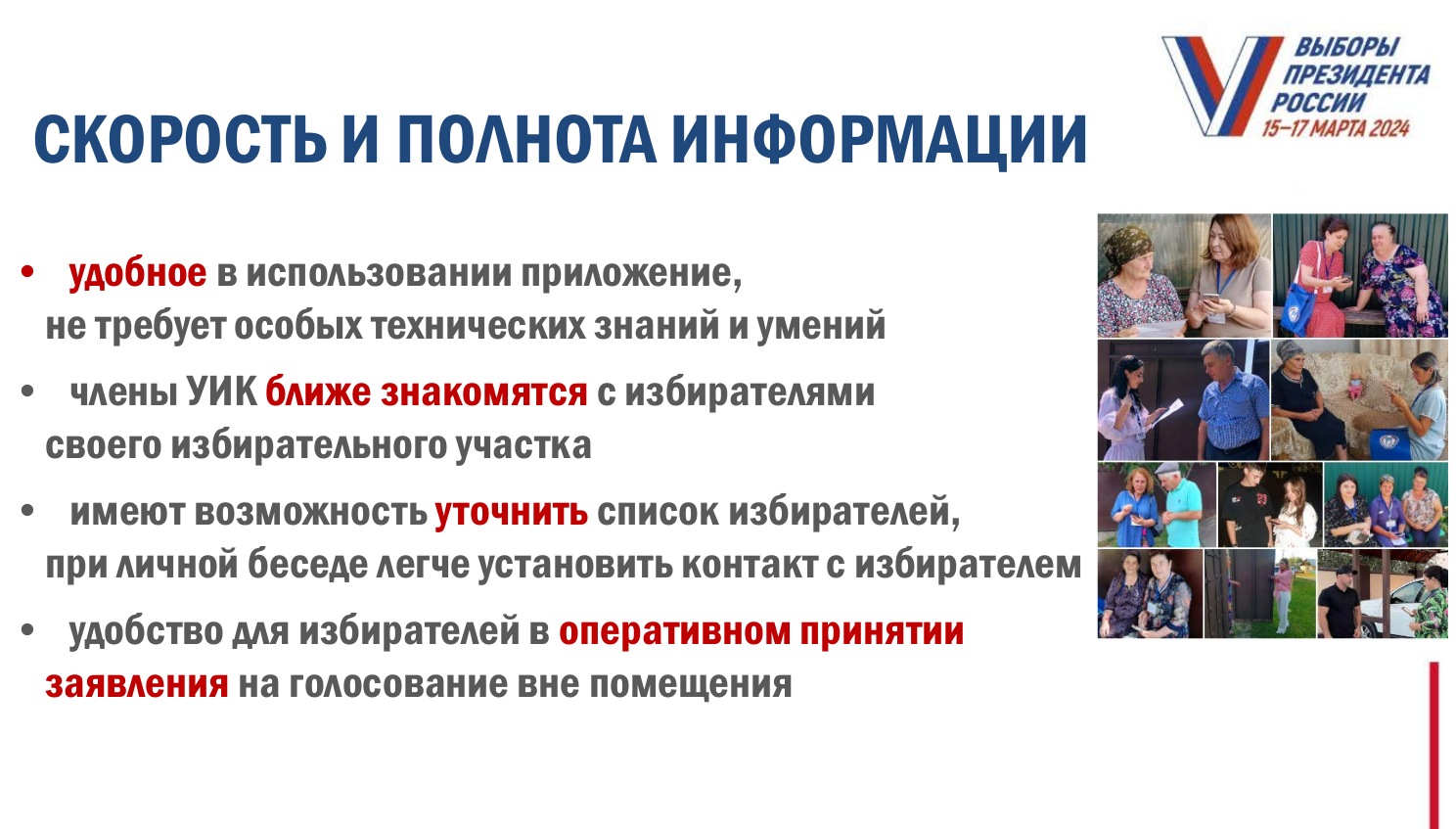 ВЫБОРЫ ПРЕЗИДЕНТА РОССИИ 15–17 МАРТА 2024

СКОРОСТЬ И ПОЛНОТА ИНФОРМАЦИИ

• удобное в использовании приложение, не требует особых технических знаний и умений

• члены УИК ближе знакомятся с избирателями своего избирательного участка

• имеют возможность уточнить список избирателей, при личной беседе легче установить контакт с избирателем

• удобство для избирателей в оперативном принятии заявления на голосование вне помещения